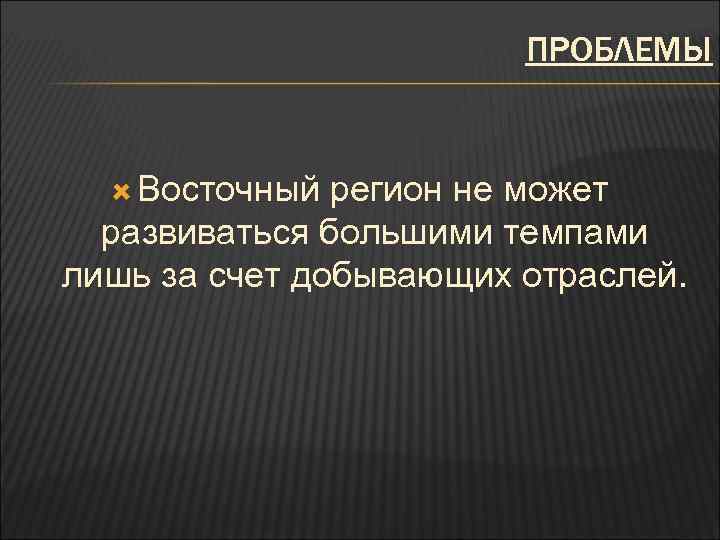 ПРОБЛЕМЫ

Восточный регион не может развиваться большими темпами лишь за счет добывающих отраслей.